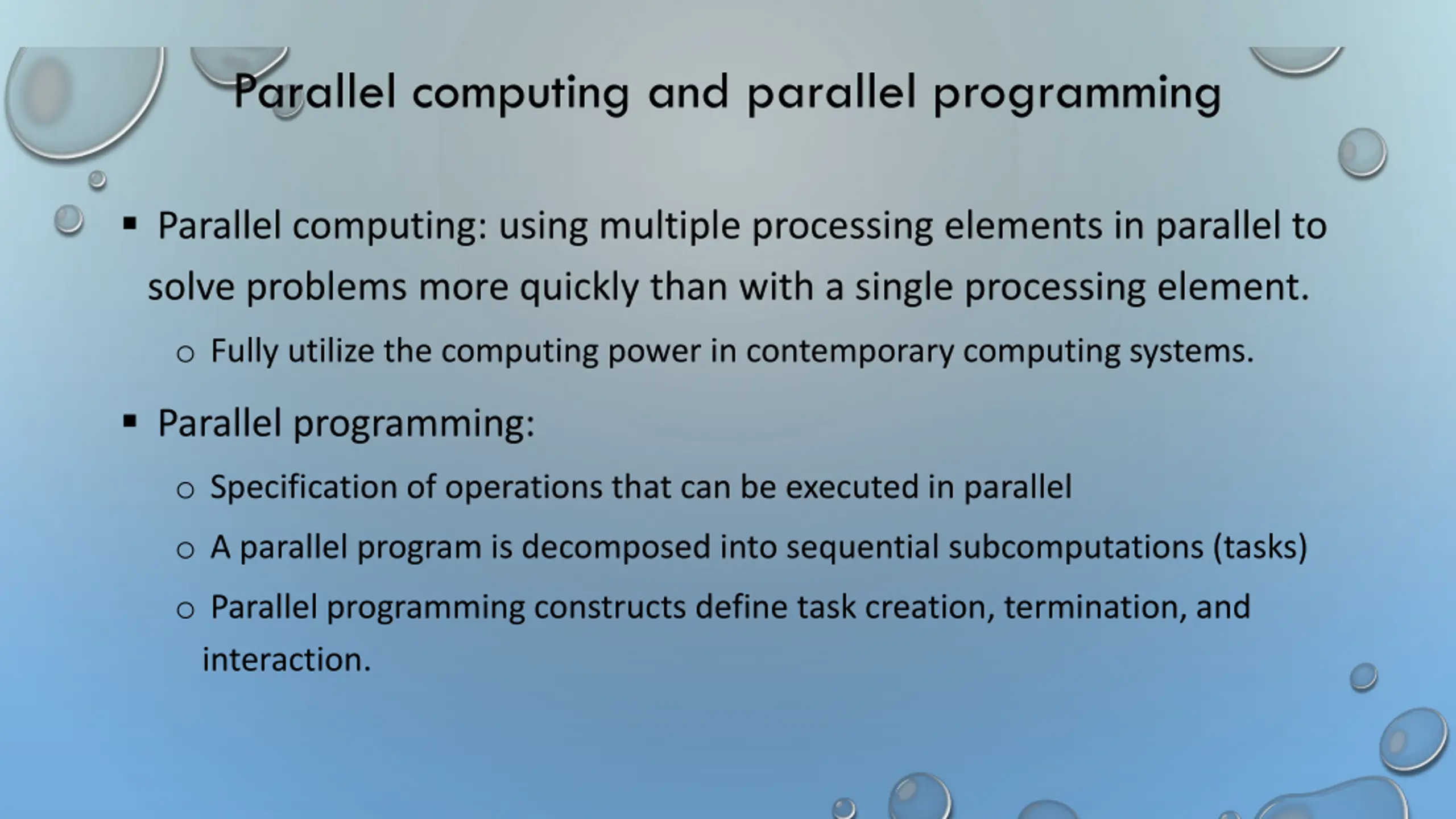 Parallel computing and parallel programming

▪ Parallel computing: using multiple processing elements in parallel to solve problems more quickly than with a single processing element.

o Fully utilize the computing power in contemporary computing systems.

▪ Parallel programming:

o Specification of operations that can be executed in parallel

o A parallel program is decomposed into sequential subcomputations (tasks)

o Parallel programming constructs define task creation, termination, and interaction.